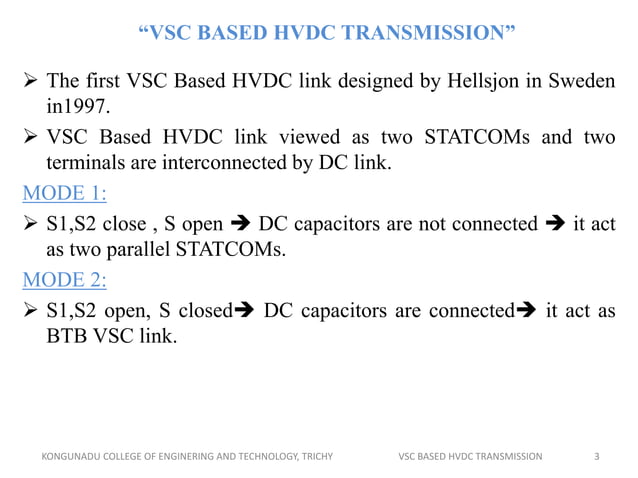 “VSC BASED HVDC TRANSMISSION”

➢ The first VSC Based HVDC link designed by Hellsjon in Sweden in1997.

➢ VSC Based HVDC link viewed as two STATCOMs and two terminals are interconnected by DC link.

MODE 1:

➢ S1,S2 close , S open ➔ DC capacitors are not connected ➔ it act as two parallel STATCOMs.

MODE 2:

➢ S1,S2 open, S closed➔ DC capacitors are connected➔ it act as BTB VSC link.

KONGUNADU COLLEGE OF ENGINERING AND TECHNOLOGY, TRICHY VSC BASED HVDC TRANSMISSION 3